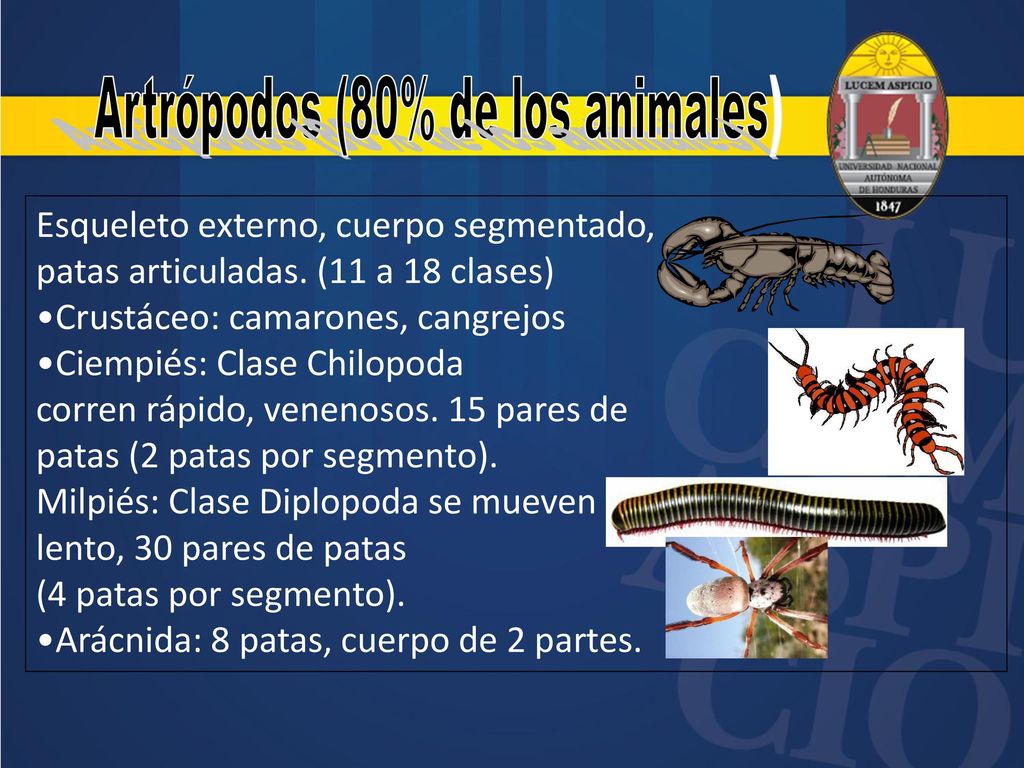 Artrópodos (80% de los animales)

LUCEM ASPICIO
UNIVERSIDAD NACIONAL AUTÓNOMA DE HONDURAS
1847

Esqueleto externo, cuerpo segmentado, patas articuladas. (11 a 18 clases)
•Crustáceo: camarones, cangrejos
•Ciempiés: Clase Chilopoda
corren rápido, venenosos. 15 pares de patas (2 patas por segmento).
Milpiés: Clase Diplopoda se mueven lento, 30 pares de patas
(4 patas por segmento).
•Arácnida: 8 patas, cuerpo de 2 partes.